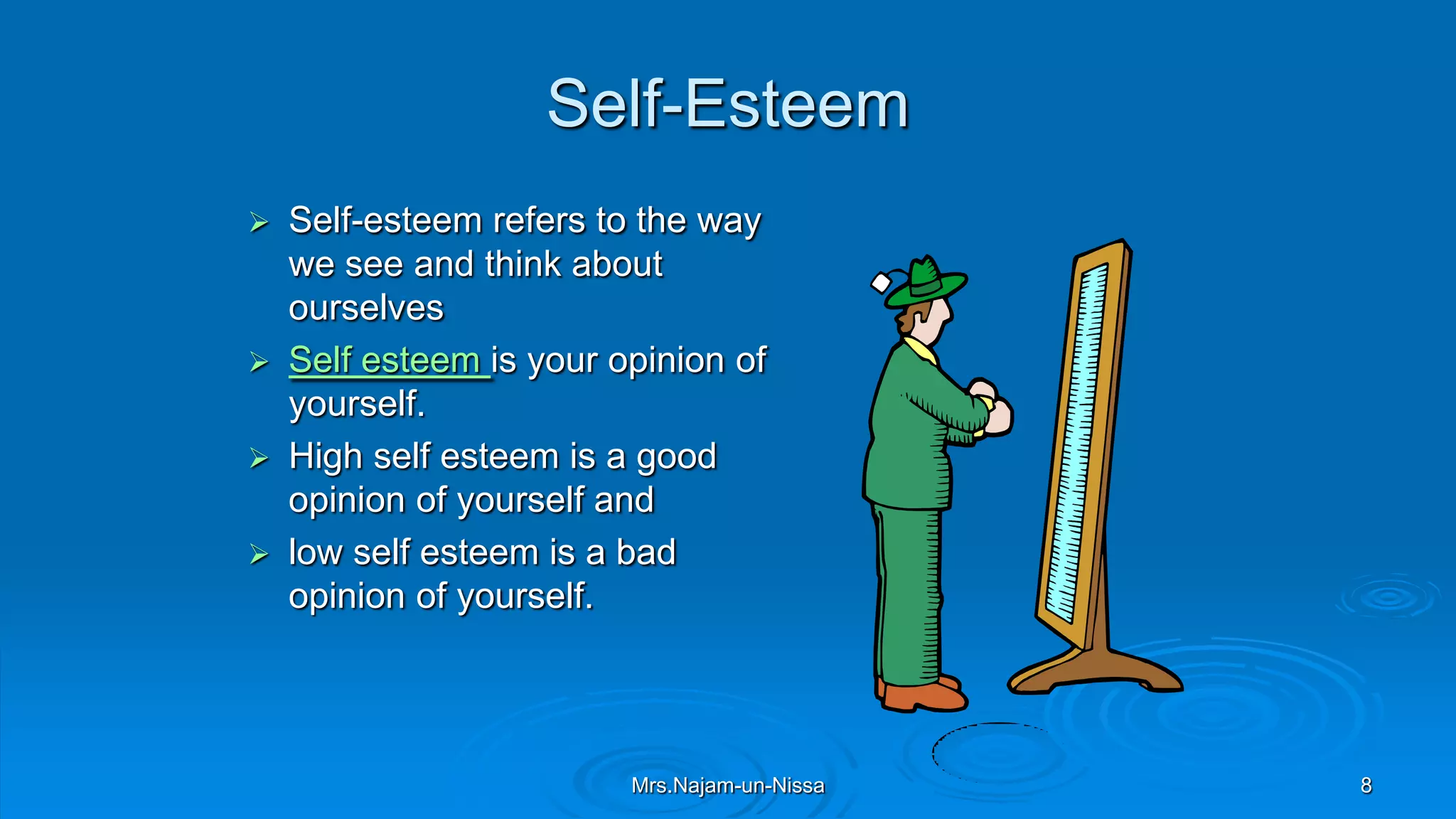 Self-Esteem

➢ Self-esteem refers to the way we see and think about ourselves

➢ Self esteem is your opinion of yourself.

➢ High self esteem is a good opinion of yourself and

➢ low self esteem is a bad opinion of yourself.

Mrs.Najam-un-Nissa

8